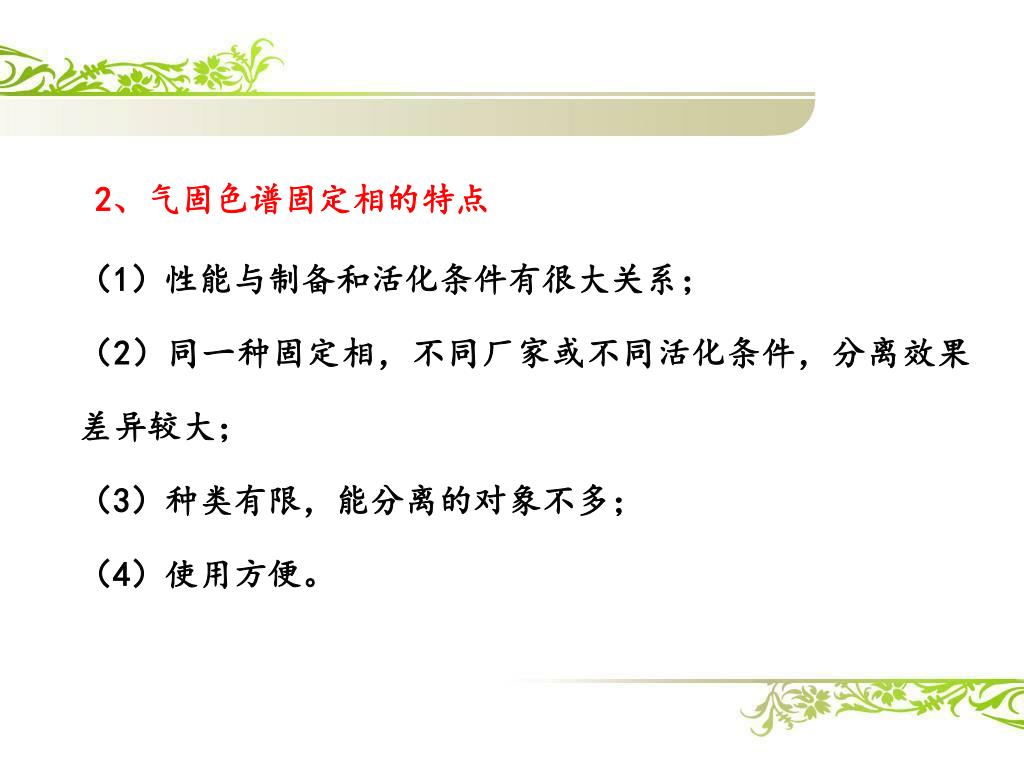 2、气固色谱固定相的特点

（1）性能与制备和活化条件有很大关系；

（2）同一种固定相，不同厂家或不同活化条件，分离效果差异较大；

（3）种类有限，能分离的对象不多；

（4）使用方便。